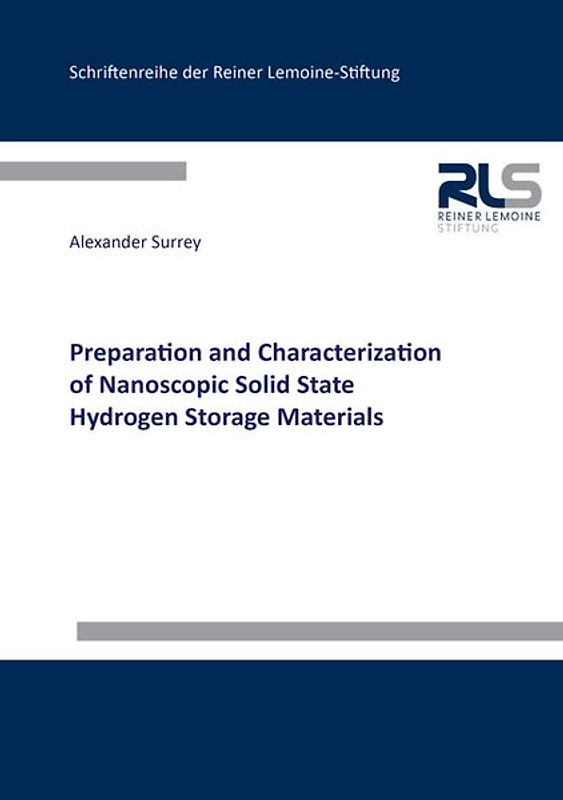 Schriftenreihe der Reiner Lemoine-Stiftung

RLS
REINER LEMOINE
STIFTUNG

Alexander Surrey

Preparation and Characterization of Nanoscopic Solid State Hydrogen Storage Materials